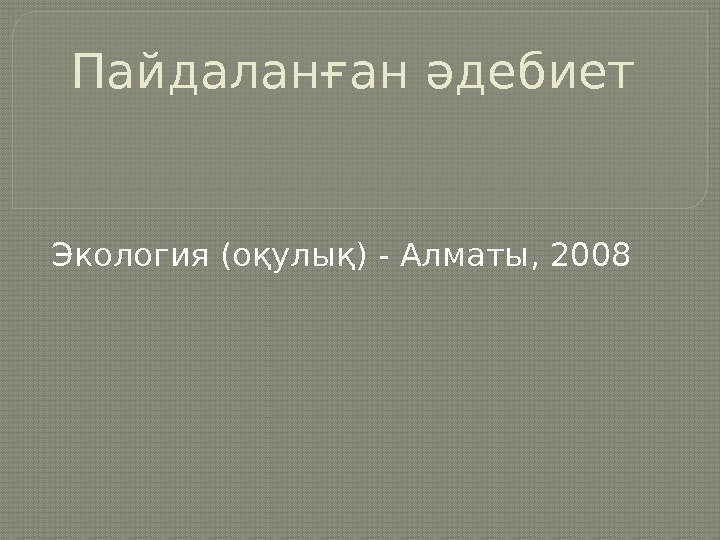 Пайдаланған әдебиет

Экология (оқулық) - Алматы, 2008